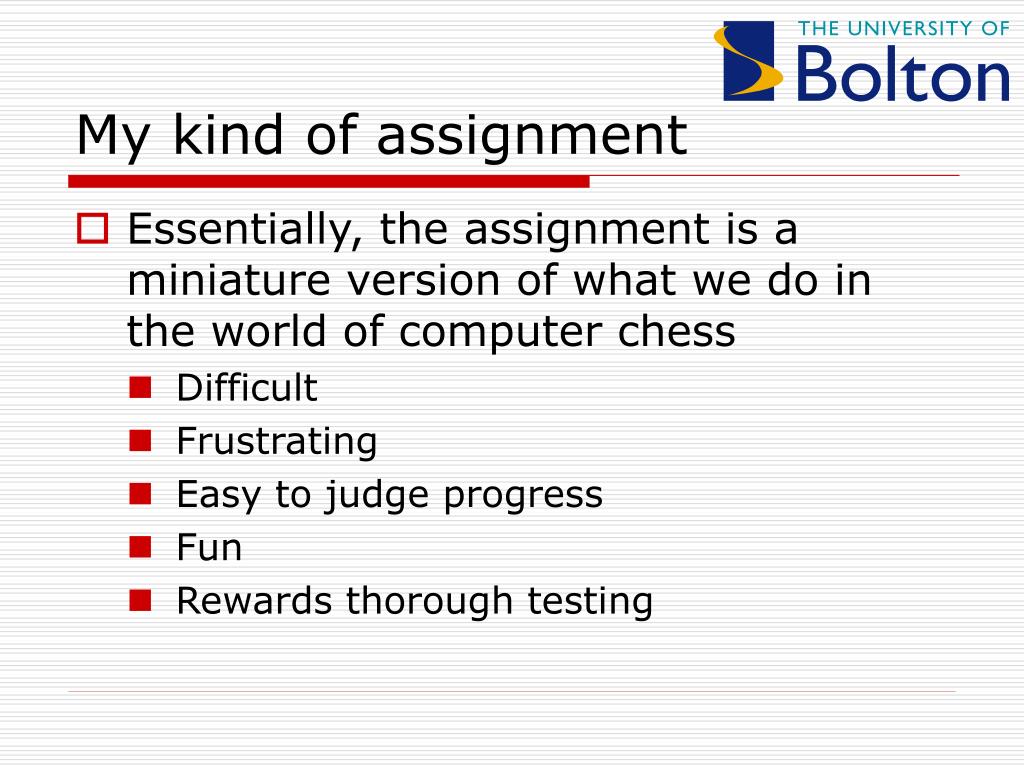 THE UNIVERSITY OF
Bolton

My kind of assignment

Essentially, the assignment is a miniature version of what we do in the world of computer chess
Difficult
Frustrating
Easy to judge progress
Fun
Rewards thorough testing